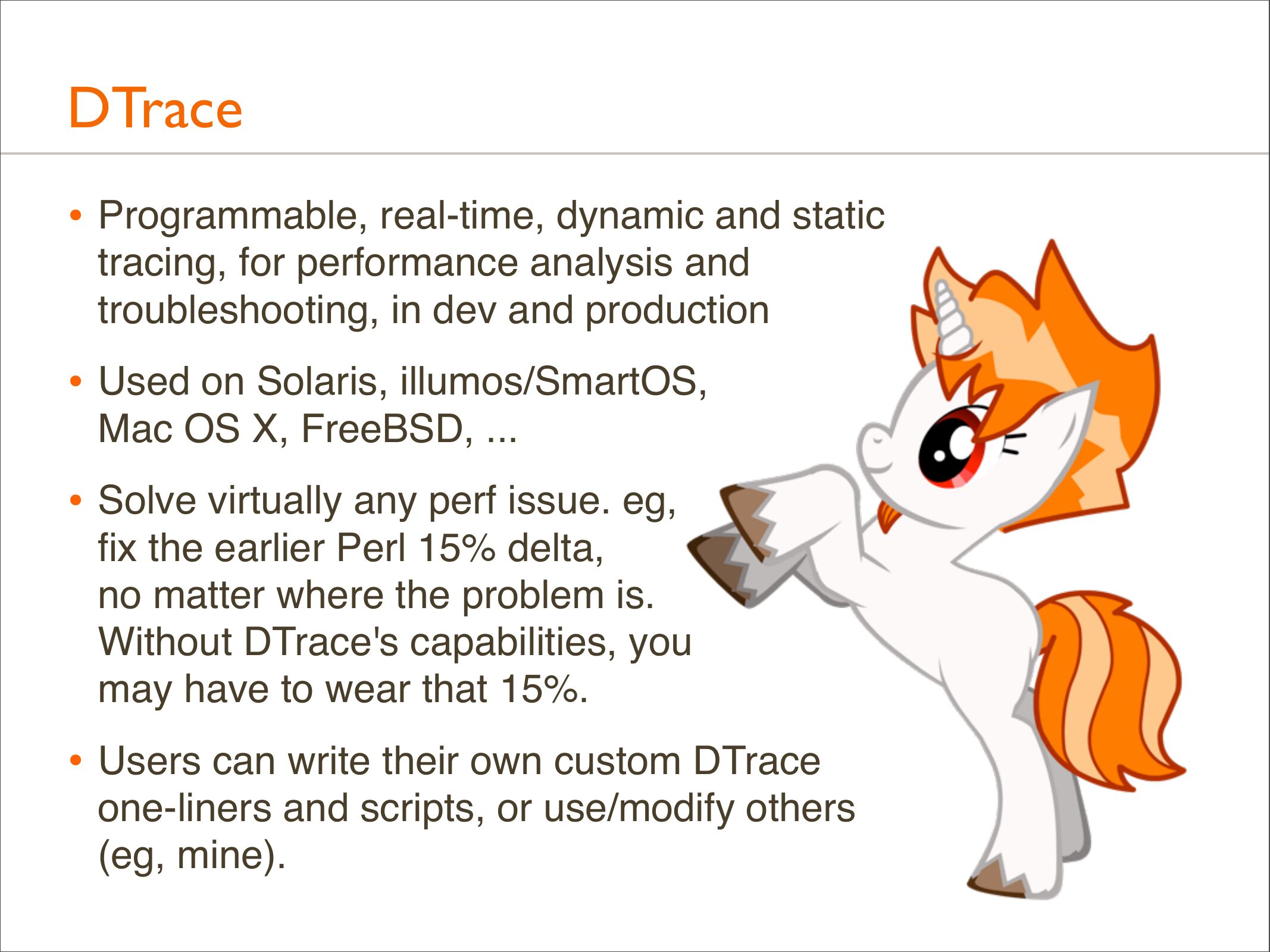 DTrace

• Programmable, real-time, dynamic and static tracing, for performance analysis and troubleshooting, in dev and production

• Used on Solaris, illumos/SmartOS, Mac OS X, FreeBSD, ...

• Solve virtually any perf issue. eg, fix the earlier Perl 15% delta, no matter where the problem is. Without DTrace's capabilities, you may have to wear that 15%.

• Users can write their own custom DTrace one-liners and scripts, or use/modify others (eg, mine).